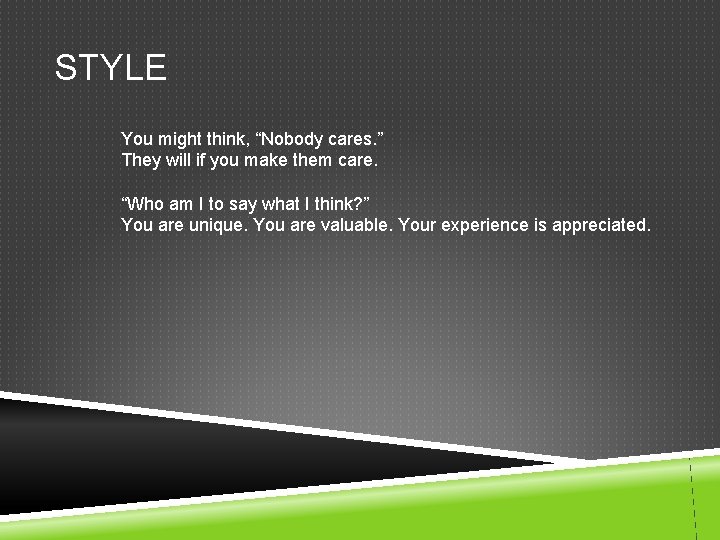 STYLE

You might think, “Nobody cares.”
They will if you make them care.

“Who am I to say what I think?”
You are unique. You are valuable. Your experience is appreciated.